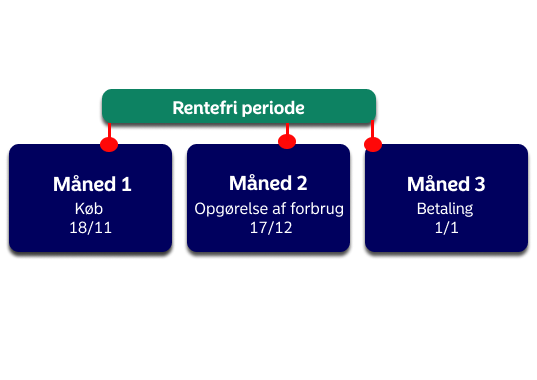 Rentefri periode

Måned 1
Køb
18/11

Måned 2
Opgørelse af forbrug
17/12

Måned 3
Betaling
1/1